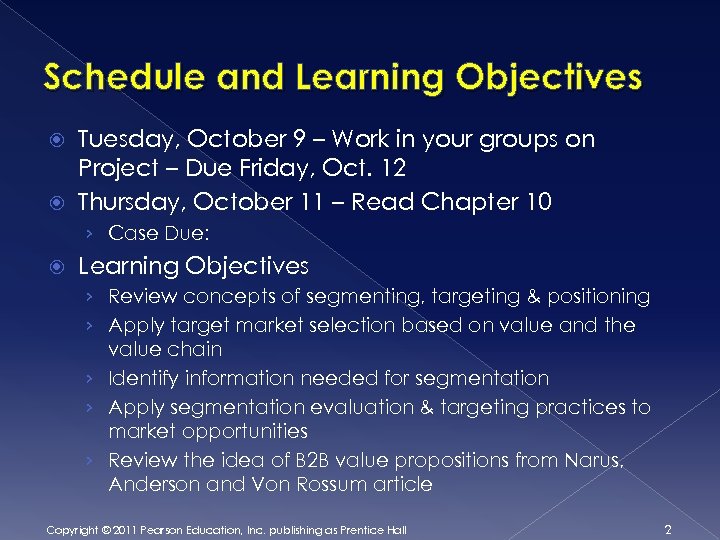 Schedule and Learning Objectives

Tuesday, October 9 – Work in your groups on Project – Due Friday, Oct. 12

Thursday, October 11 – Read Chapter 10

› Case Due:

Learning Objectives

› Review concepts of segmenting, targeting & positioning
› Apply target market selection based on value and the value chain
› Identify information needed for segmentation
› Apply segmentation evaluation & targeting practices to market opportunities
› Review the idea of B2B value propositions from Narus, Anderson and Von Rossum article

Copyright © 2011 Pearson Education, Inc. publishing as Prentice Hall

2